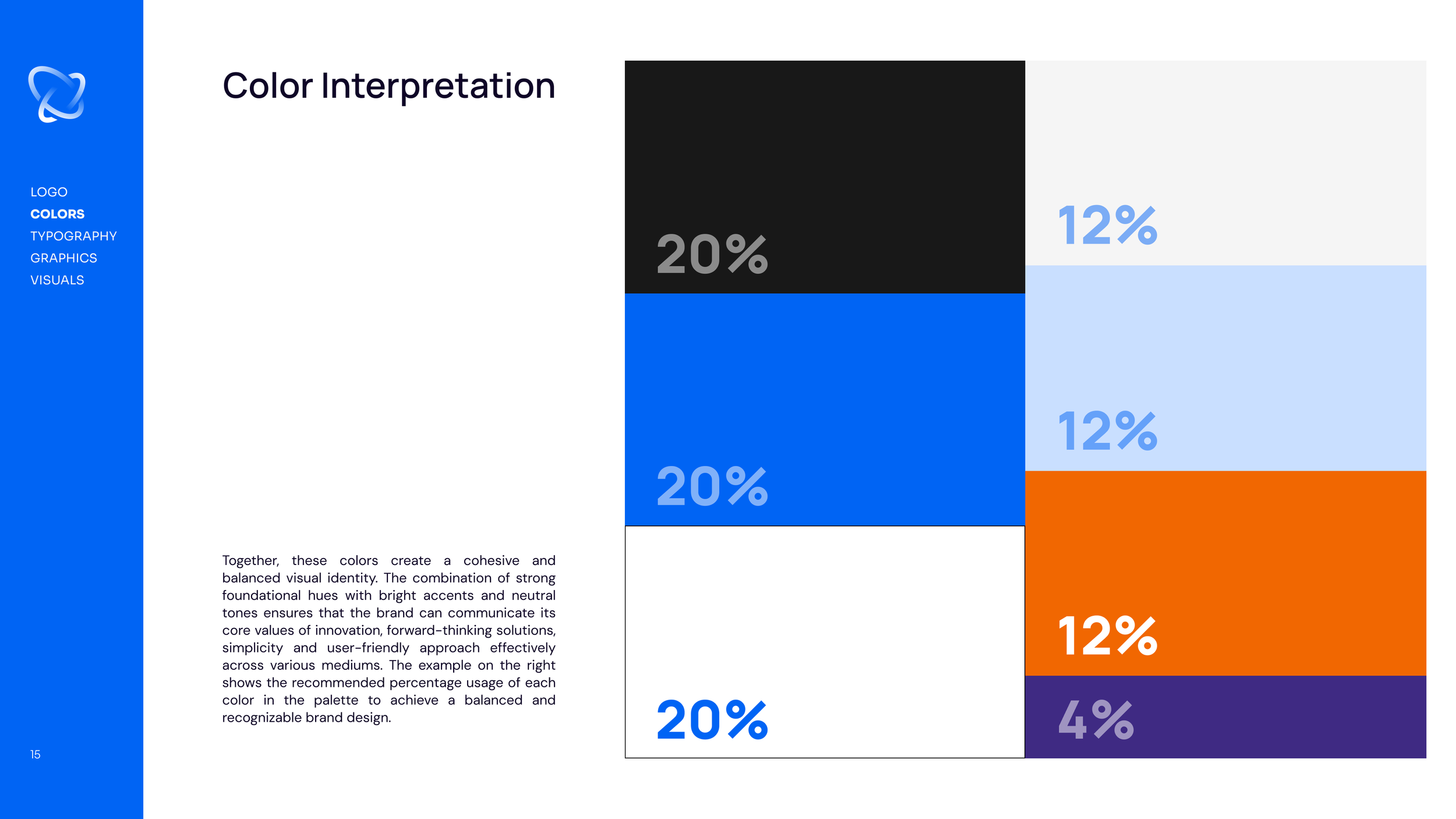 LOGO
COLORS
TYPOGRAPHY
GRAPHICS
VISUALS

15

Color Interpretation

Together, these colors create a cohesive and balanced visual identity. The combination of strong foundational hues with bright accents and neutral tones ensures that the brand can communicate its core values of innovation, forward-thinking solutions, simplicity and user-friendly approach effectively across various mediums. The example on the right shows the recommended percentage usage of each color in the palette to achieve a balanced and recognizable brand design.

20%

20%

20%

12%

12%

12%

4%